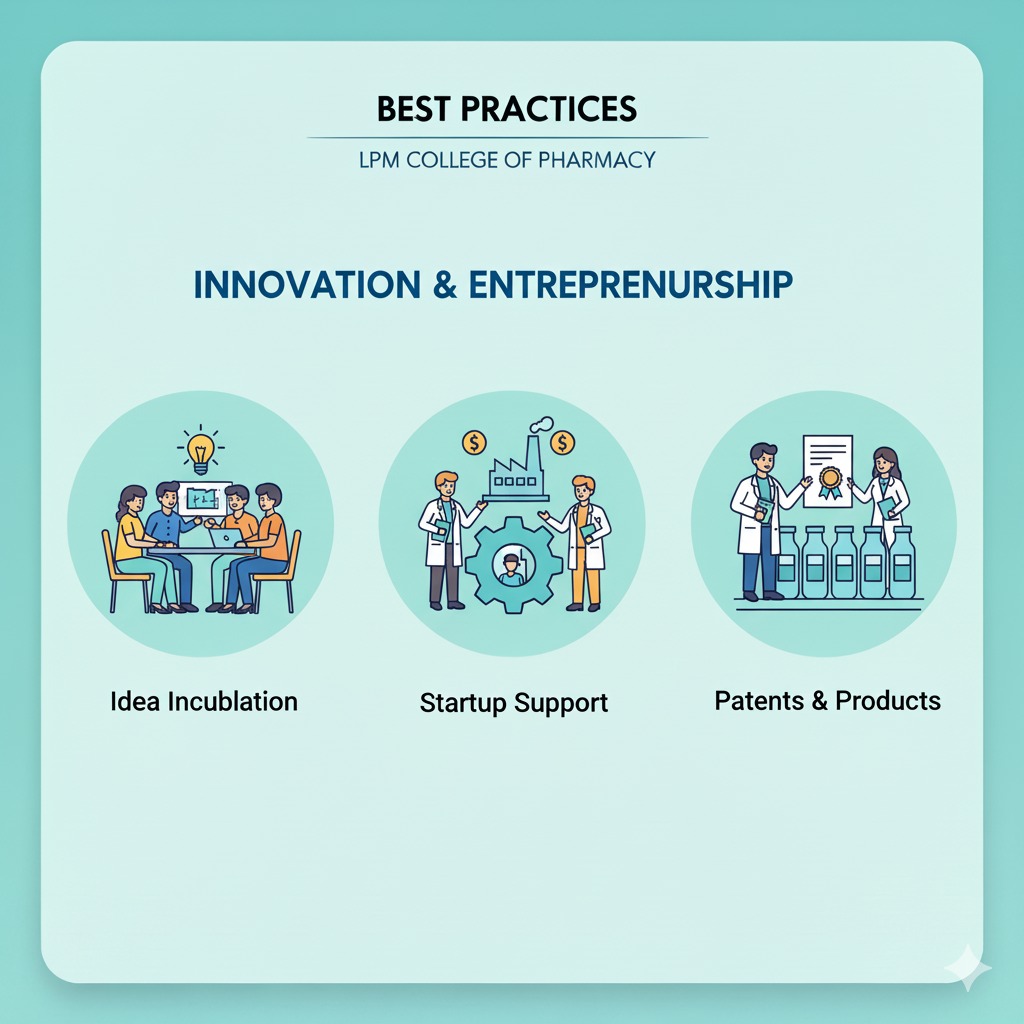 BEST PRACTICES

LPM COLLEGE OF PHARMACY

INNOVATION & ENTREPRENURSHIP

Idea Incublation

Startup Support

Patents & Products